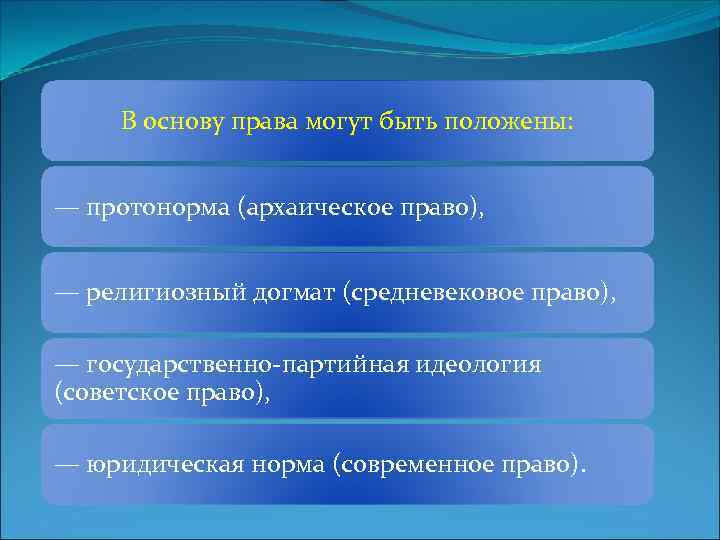 В основу права могут быть положены:

— протонорма (архаическое право),

— религиозный догмат (средневековое право),

— государственно-партийная идеология (советское право),

— юридическая норма (современное право).